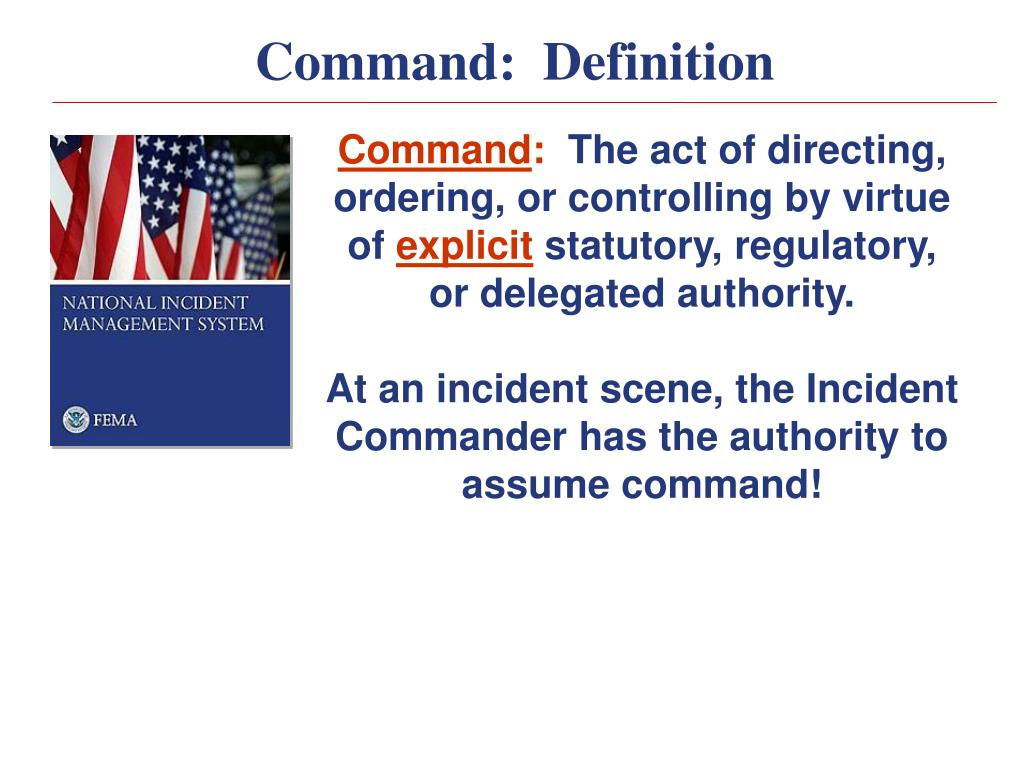 Command: Definition

NATIONAL INCIDENT MANAGEMENT SYSTEM

FEMA

Command: The act of directing, ordering, or controlling by virtue of explicit statutory, regulatory, or delegated authority.

At an incident scene, the Incident Commander has the authority to assume command!